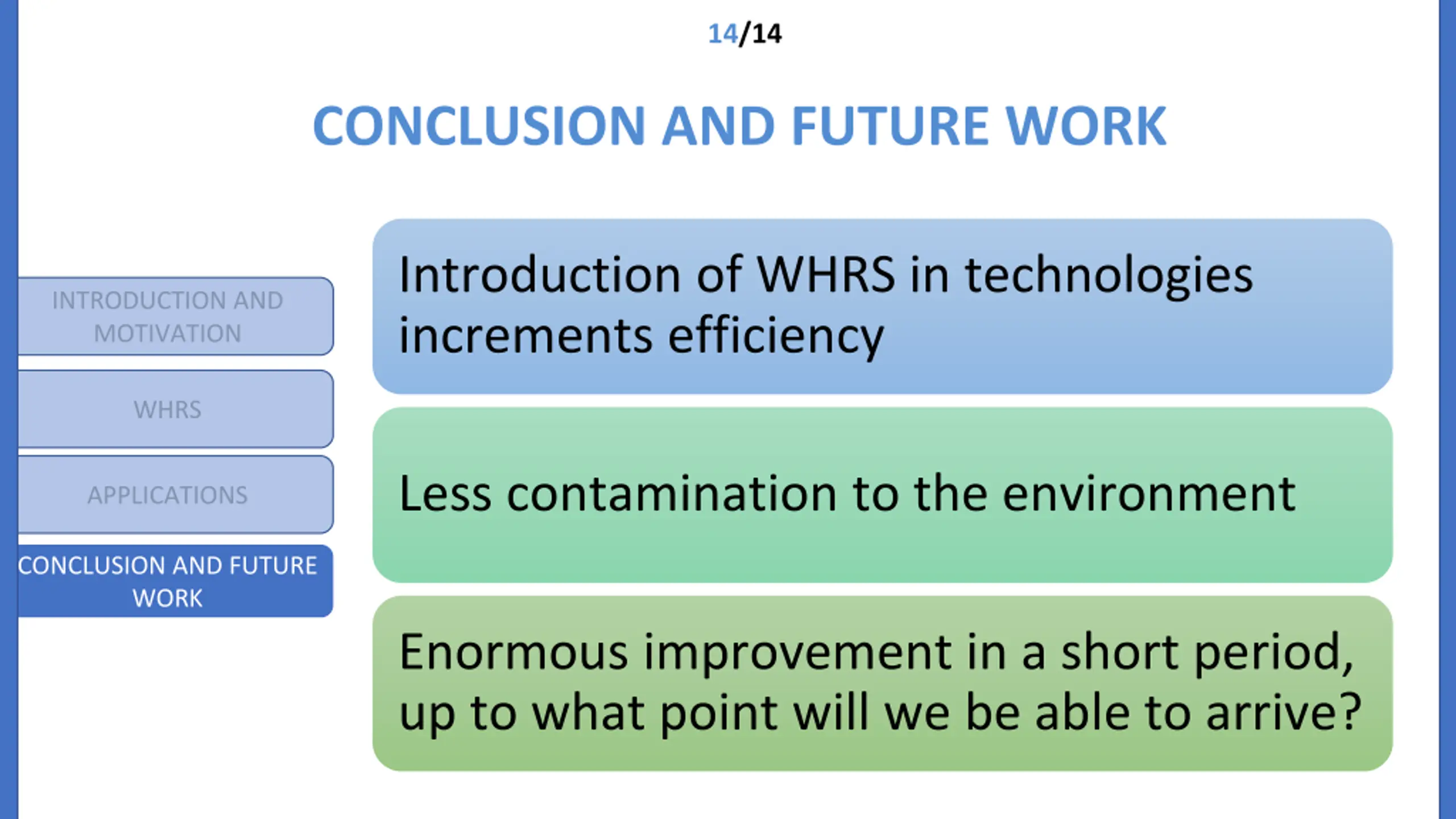 14/14

CONCLUSION AND FUTURE WORK

INTRODUCTION AND MOTIVATION

WHRS

APPLICATIONS

CONCLUSION AND FUTURE WORK

Introduction of WHRS in technologies increments efficiency

Less contamination to the environment

Enormous improvement in a short period, up to what point will we be able to arrive?